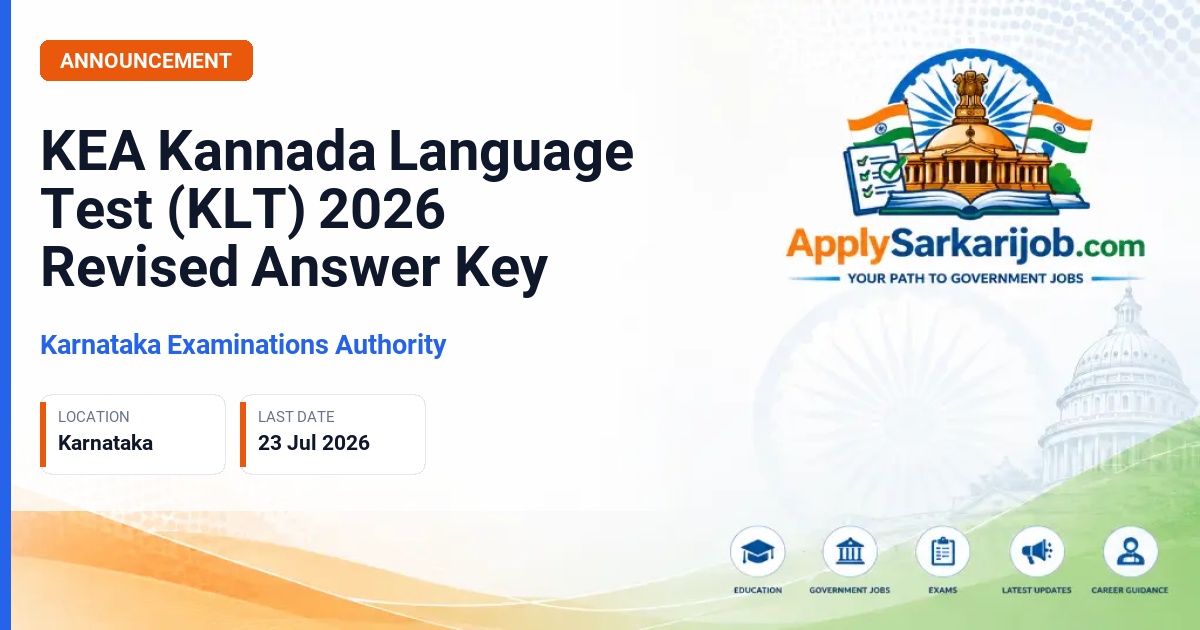 ANNOUNCEMENT

KEA Kannada Language Test (KLT) 2026 Revised Answer Key

Karnataka Examinations Authority

LOCATION
Karnataka

LAST DATE
23 Jul 2026

ApplySarkarijob.com
YOUR PATH TO GOVERNMENT JOBS

EDUCATION
GOVERNMENT JOBS
EXAMS
LATEST UPDATES
CAREER GUIDANCE